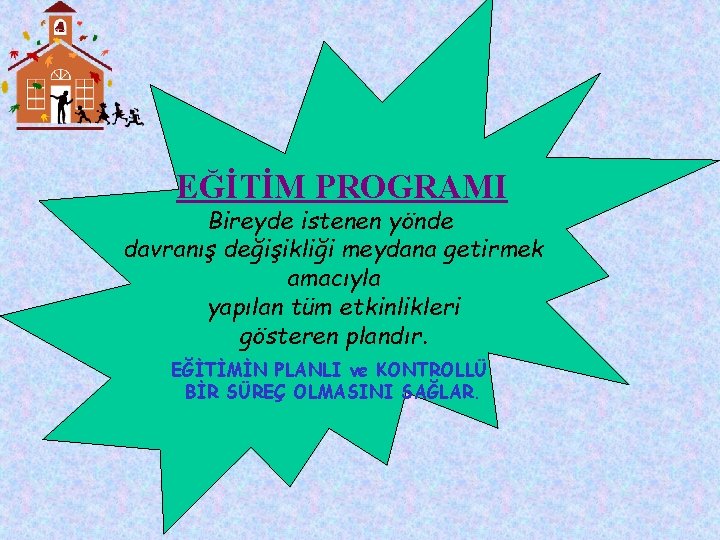 EĞİTİM PROGRAMI

Bireyde istenen yönde davranış değişikliği meydana getirmek amacıyla yapılan tüm etkinlikleri gösteren plandır.

EĞİTİMİN PLANLI ve KONTROLLÜ BİR SÜREÇ OLMASINI SAĞLAR.